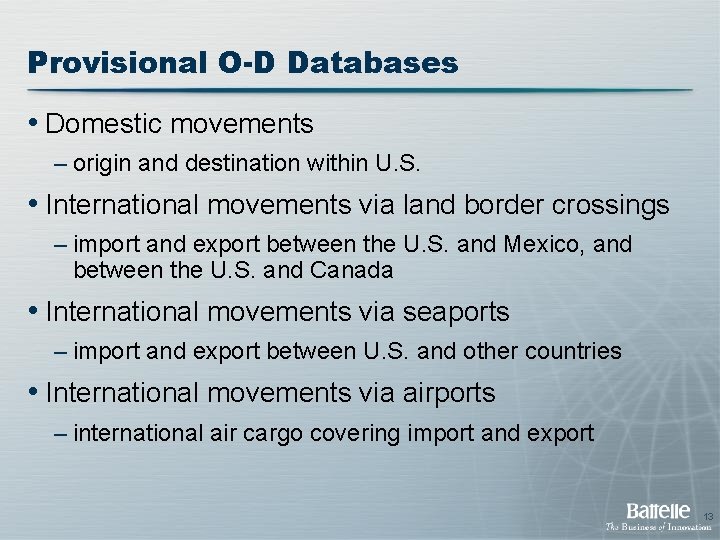 Provisional O-D Databases

• Domestic movements

– origin and destination within U.S.

• International movements via land border crossings

– import and export between the U.S. and Mexico, and between the U.S. and Canada

• International movements via seaports

– import and export between U.S. and other countries

• International movements via airports

– international air cargo covering import and export

Battelle
The Business of Innovation

13